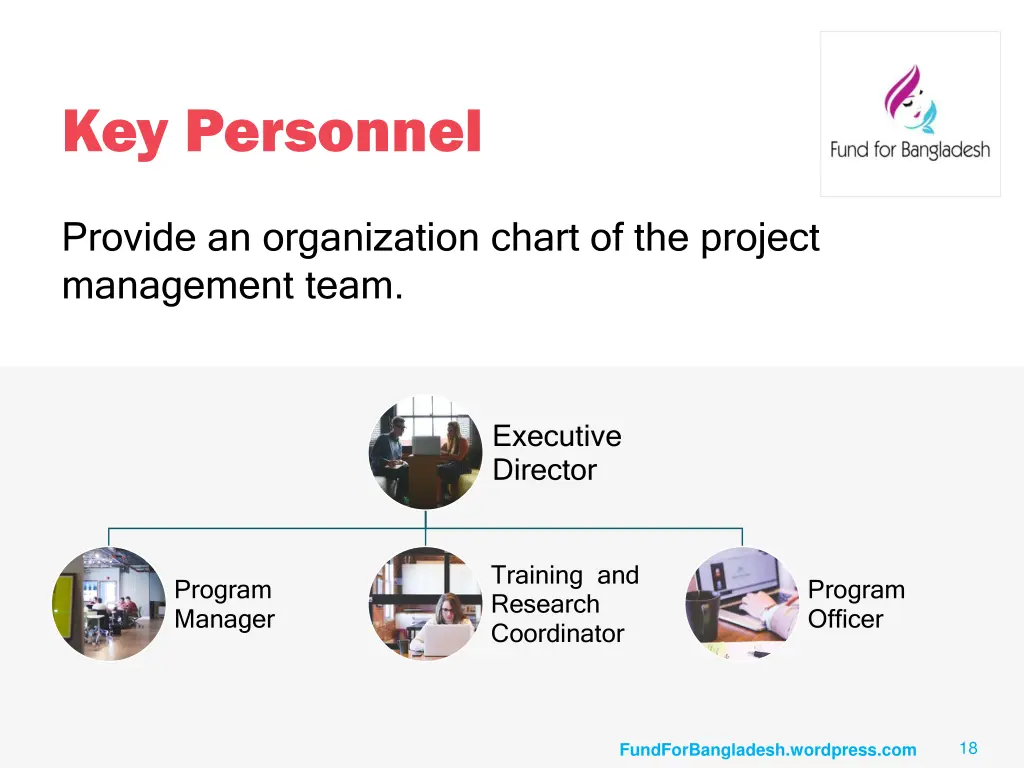 Key Personnel

Fund for Bangladesh

Provide an organization chart of the project management team.

Executive Director

Program Manager

Training and Research Coordinator

Program Officer

FundForBangladesh.wordpress.com

18